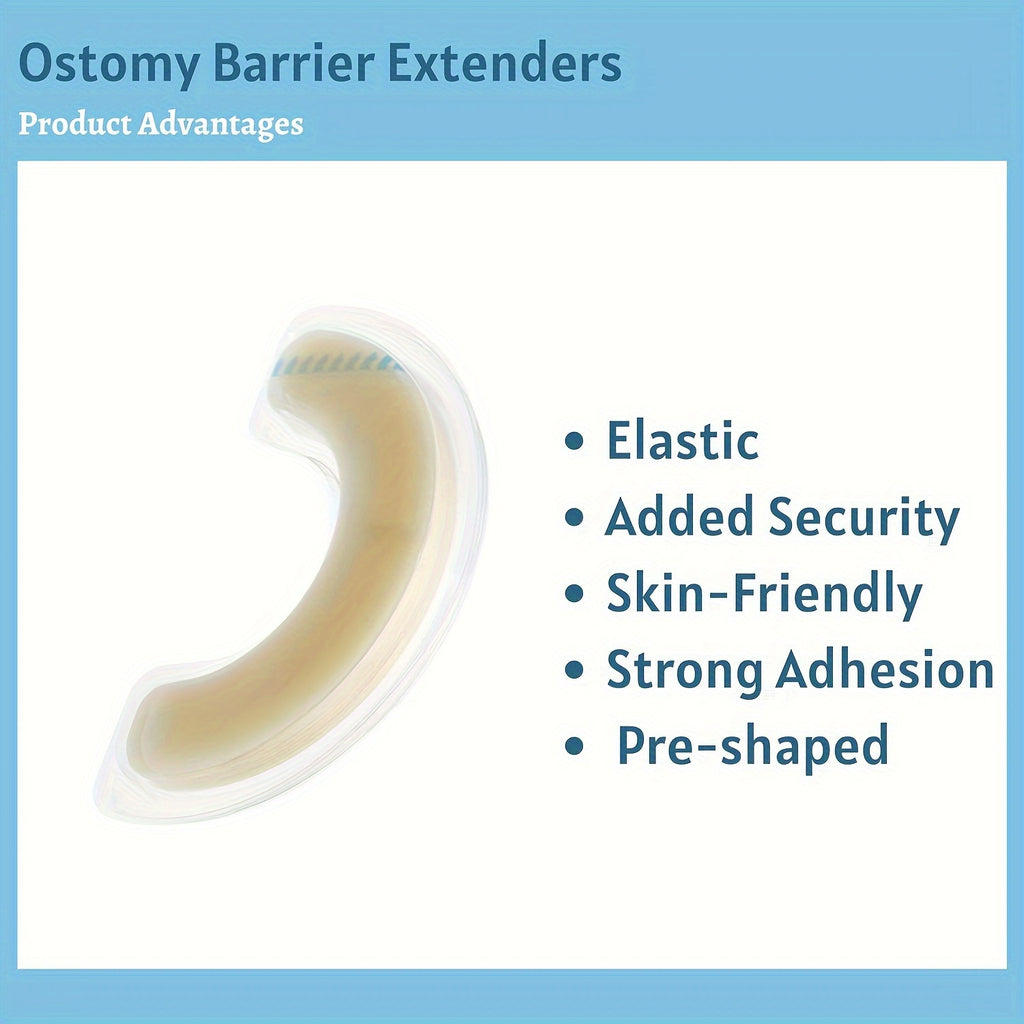 Ostomy Barrier Extenders
Product Advantages

• Elastic
• Added Security
• Skin-Friendly
• Strong Adhesion
• Pre-shaped